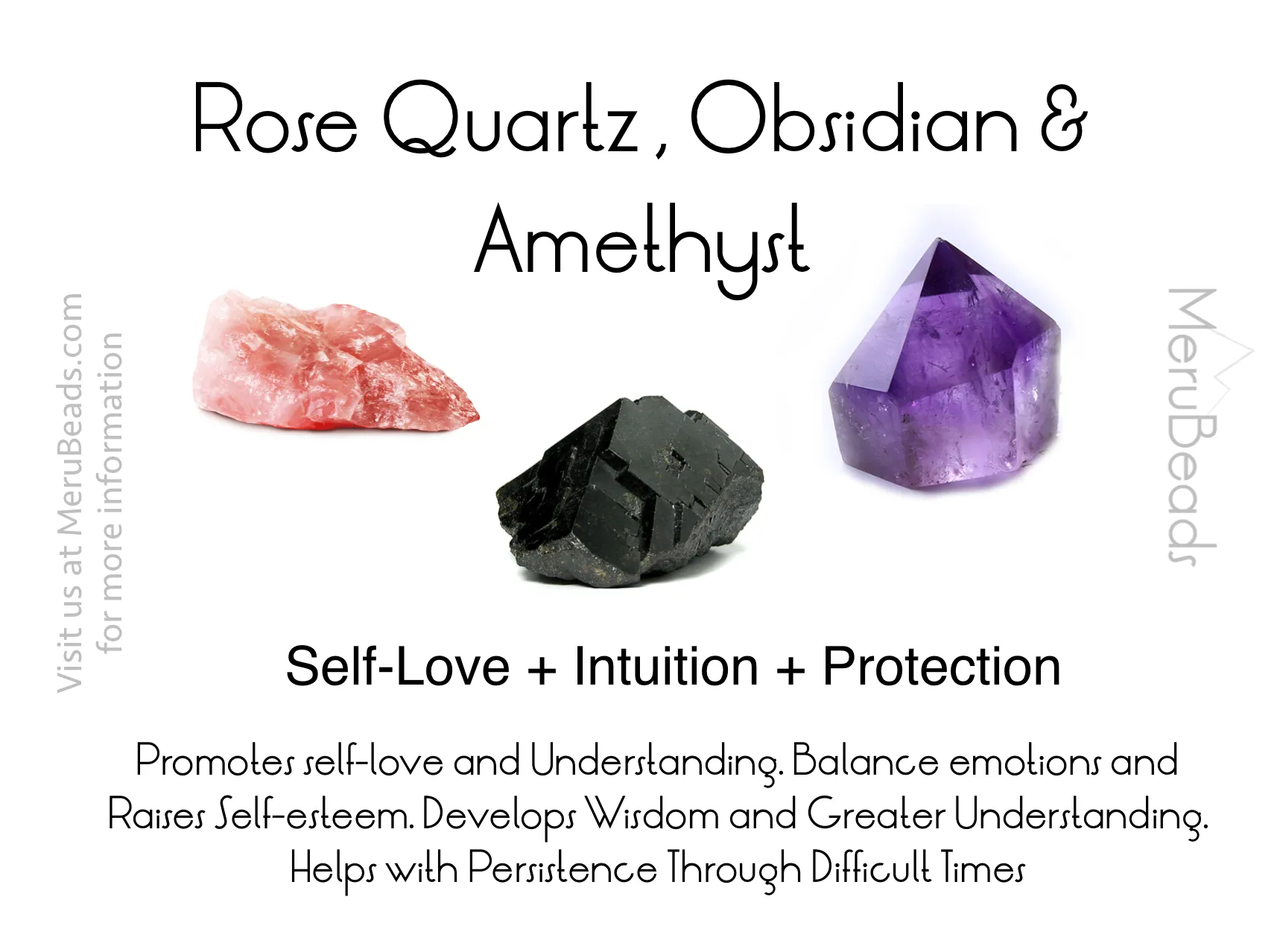 Rose Quartz , Obsidian &
Amethyst

Visit us at MeruBeads.com
for more information

MeruBeads

Self-Love + Intuition + Protection

Promotes self-love and Understanding. Balance emotions and Raises Self-esteem. Develops Wisdom and Greater Understanding. Helps with Persistence Through Difficult Times